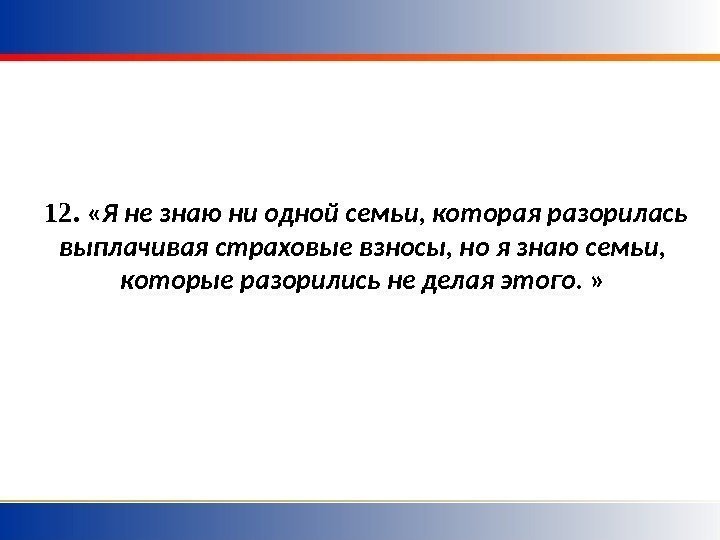 12. «Я не знаю ни одной семьи, которая разорилась выплачивая страховые взносы, но я знаю семьи, которые разорились не делая этого. »